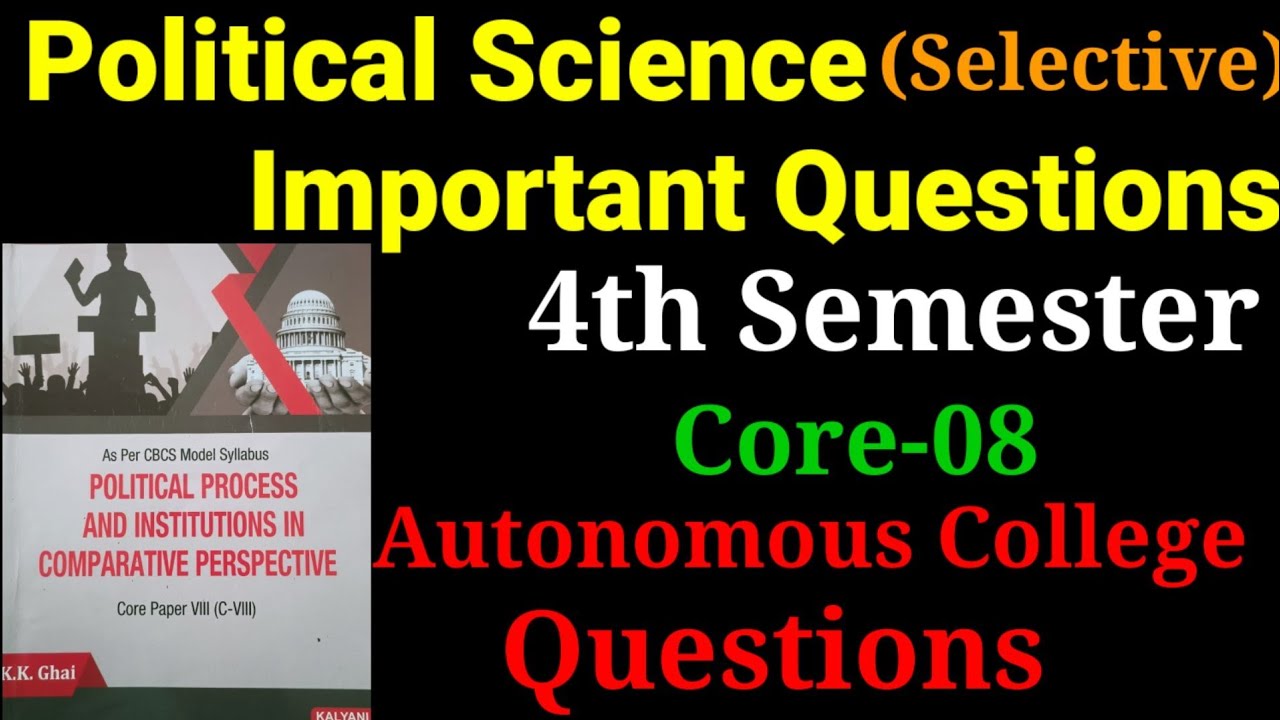 Political Science (Selective)
Important Questions

4th Semester

Core-08

Autonomous College
Questions

As Per CBCS Model Syllabus

POLITICAL PROCESS AND INSTITUTIONS IN COMPARATIVE PERSPECTIVE

Core Paper VIII (C-VIII)

K.K. Ghai

KALYANI